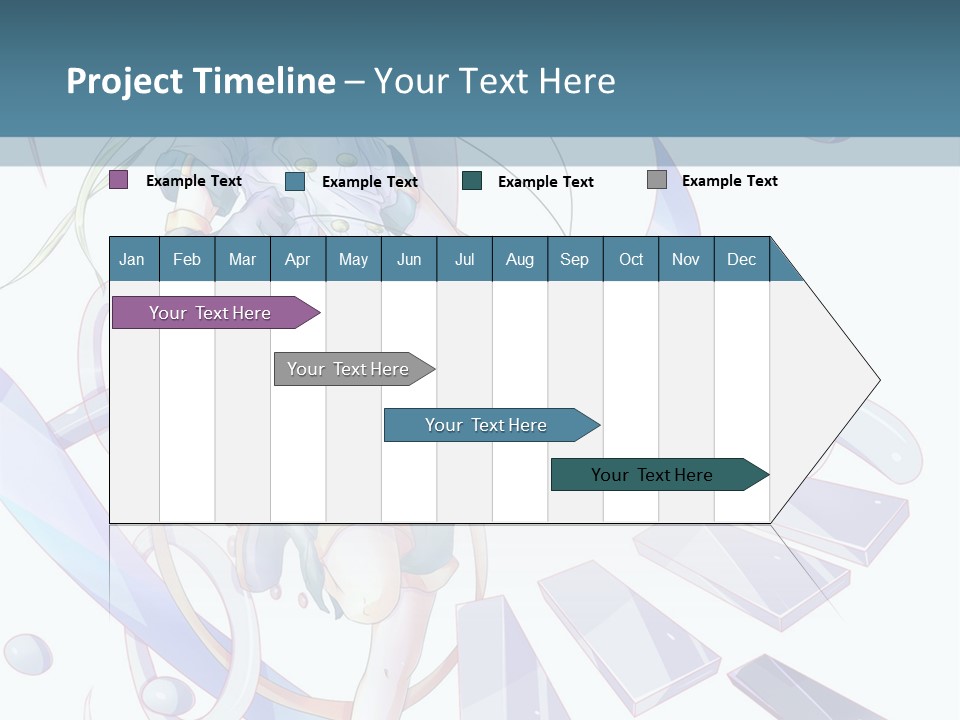 Project Timeline – Your Text Here

Example Text Example Text Example Text Example Text

| Jan | Feb | Mar | Apr | May | Jun | Jul | Aug | Sep | Oct | Nov | Dec |
|---|---|---|---|---|---|---|---|---|---|---|---|

Your Text Here

Your Text Here

Your Text Here

Your Text Here